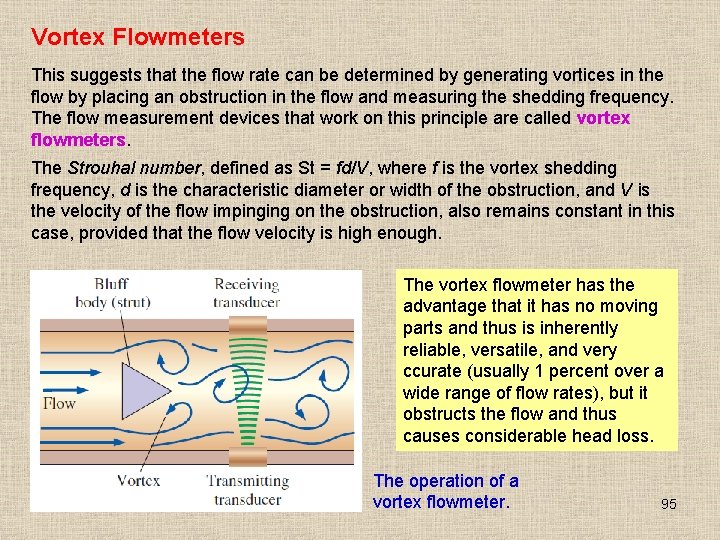 Vortex Flowmeters

This suggests that the flow rate can be determined by generating vortices in the flow by placing an obstruction in the flow and measuring the shedding frequency. The flow measurement devices that work on this principle are called vortex flowmeters.

The Strouhal number, defined as St = fd/V, where f is the vortex shedding frequency, d is the characteristic diameter or width of the obstruction, and V is the velocity of the flow impinging on the obstruction, also remains constant in this case, provided that the flow velocity is high enough.

Bluff body (strut)

Receiving transducer

Flow

Vortex

Transmitting transducer

The vortex flowmeter has the advantage that it has no moving parts and thus is inherently reliable, versatile, and very ccurate (usually 1 percent over a wide range of flow rates), but it obstructs the flow and thus causes considerable head loss.

The operation of a vortex flowmeter.

95